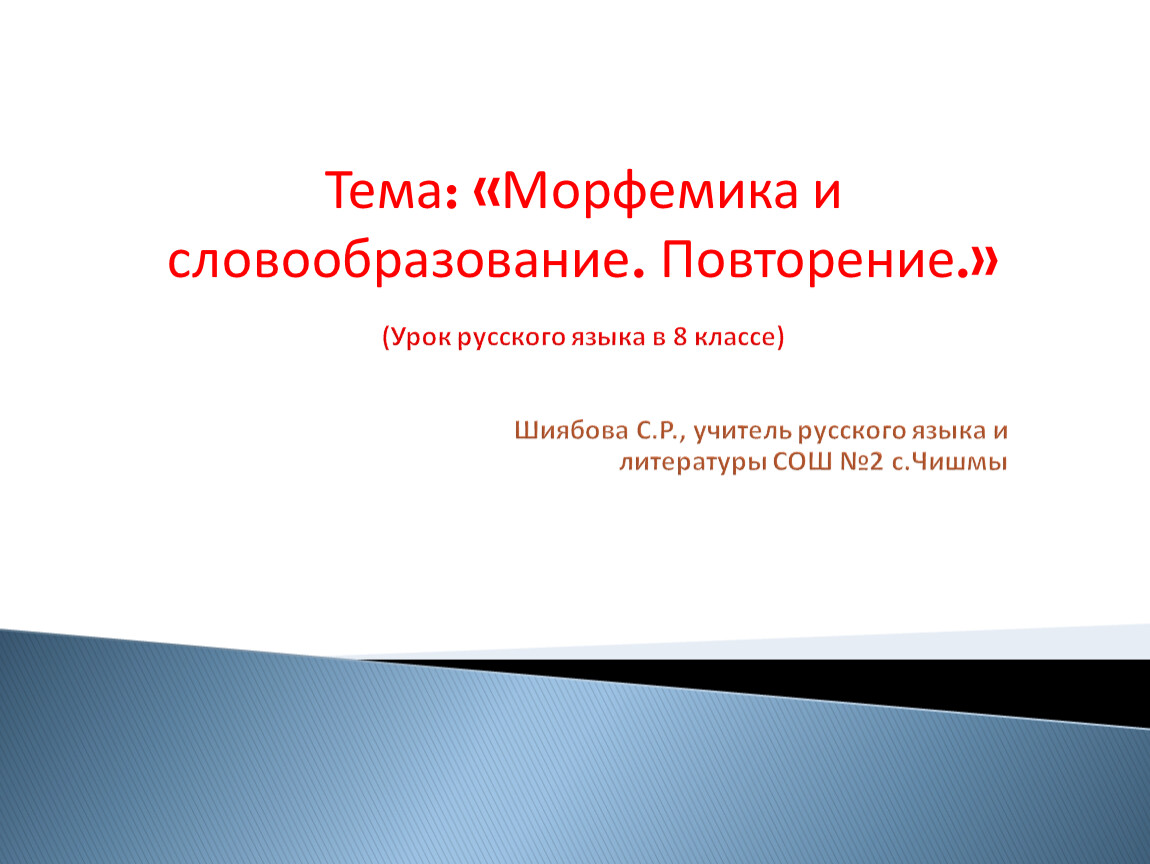 Тема: «Морфемика и словообразование. Повторение.»

(Урок русского языка в 8 классе)

Шиябова С.Р., учитель русского языка и литературы СОШ №2 с.Чишмы